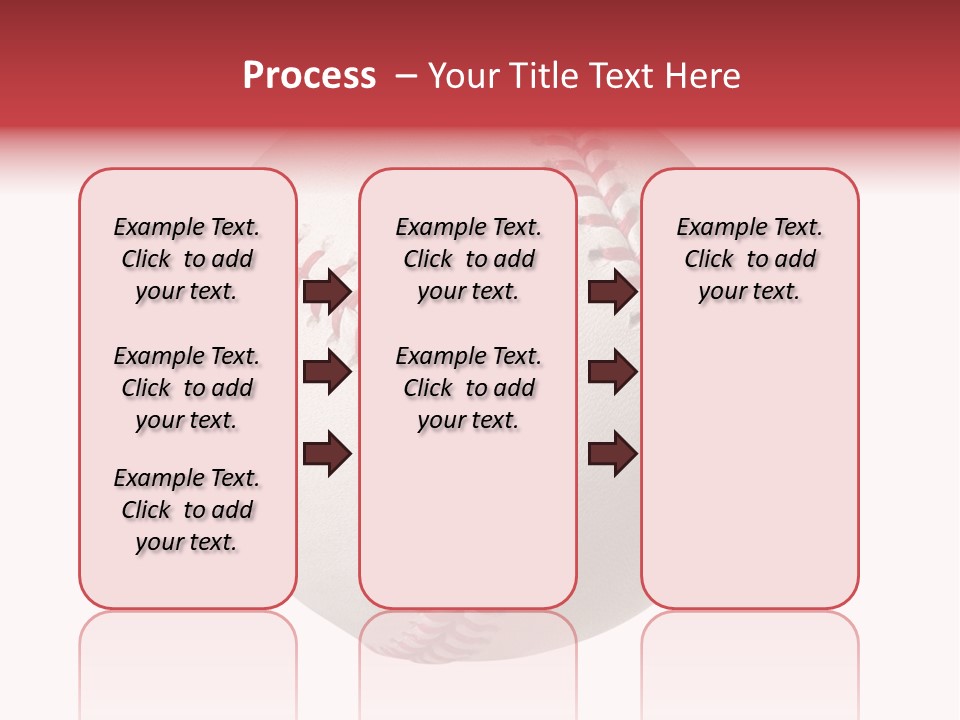 Process – Your Title Text Here

Example Text. Click to add your text.

Example Text. Click to add your text.

Example Text. Click to add your text.

Example Text. Click to add your text.

Example Text. Click to add your text.

Example Text. Click to add your text.